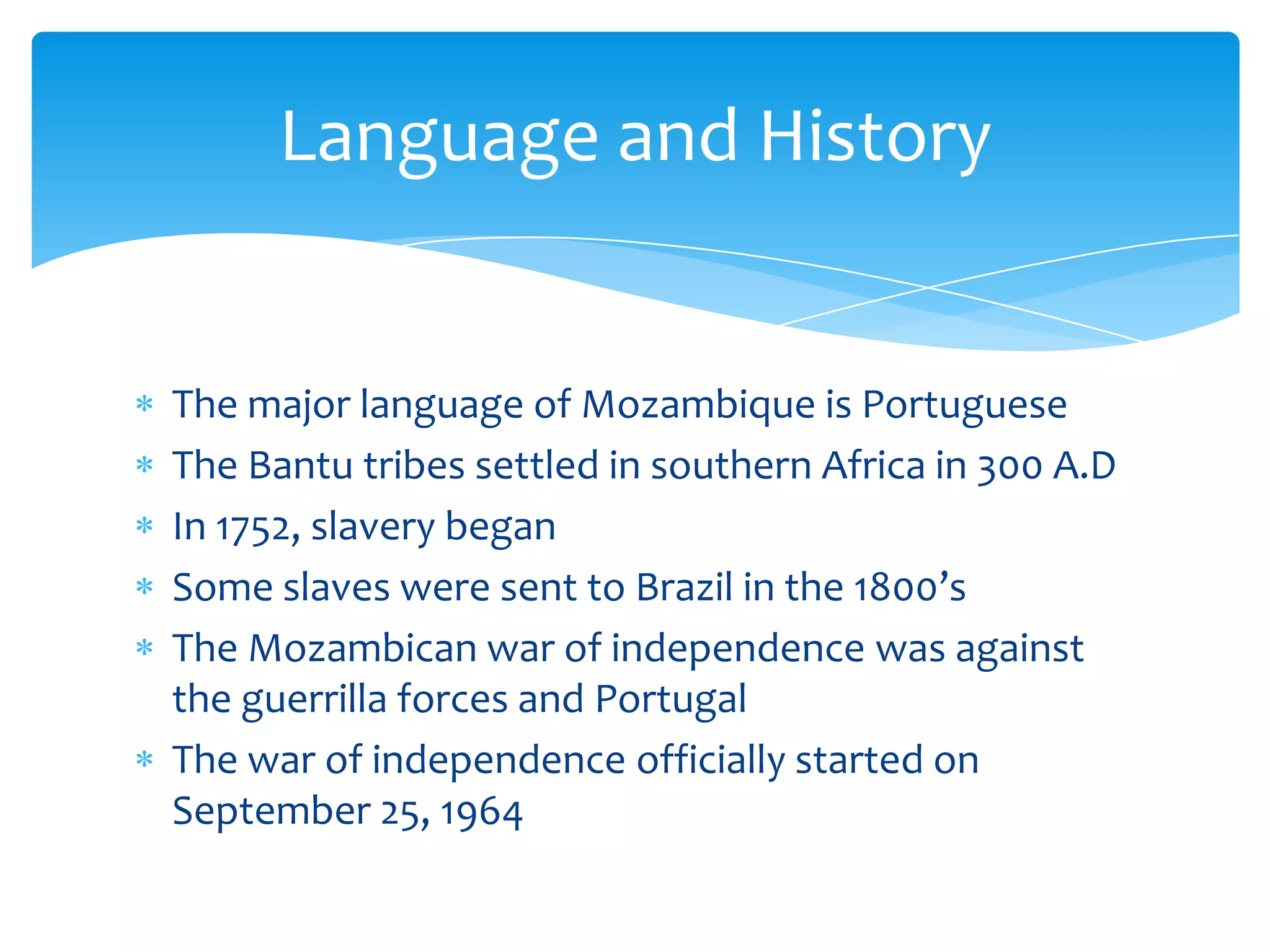 Language and History

* The major language of Mozambique is Portuguese
* The Bantu tribes settled in southern Africa in 300 A.D
* In 1752, slavery began
* Some slaves were sent to Brazil in the 1800's
* The Mozambican war of independence was against the guerrilla forces and Portugal
* The war of independence officially started on September 25, 1964